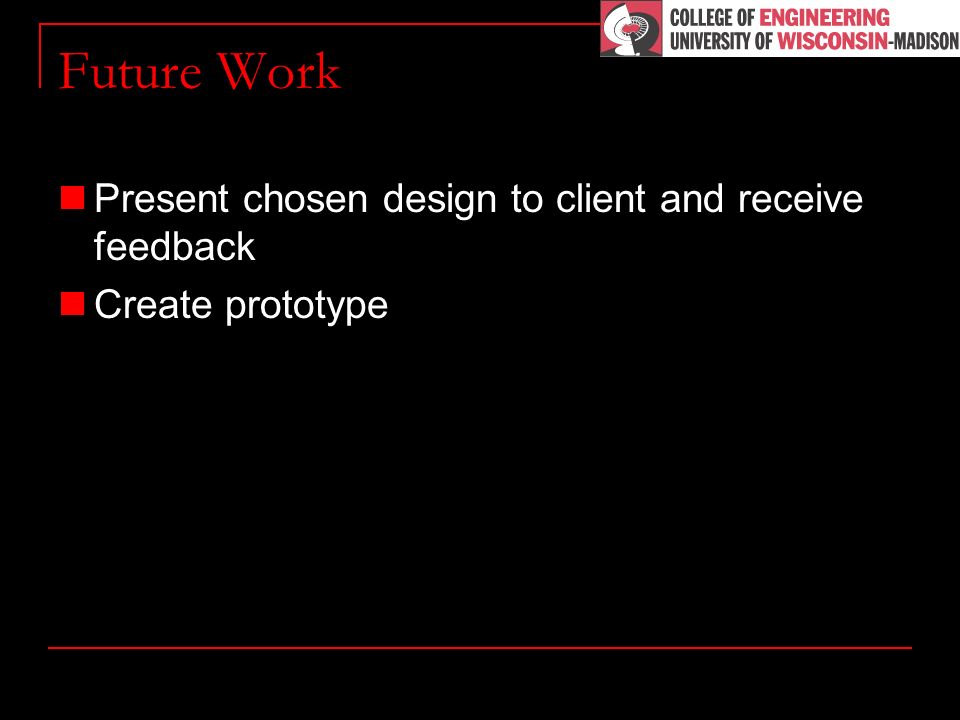 COLLEGE OF ENGINEERING
UNIVERSITY OF WISCONSIN-MADISON

Future Work

Present chosen design to client and receive feedback

Create prototype